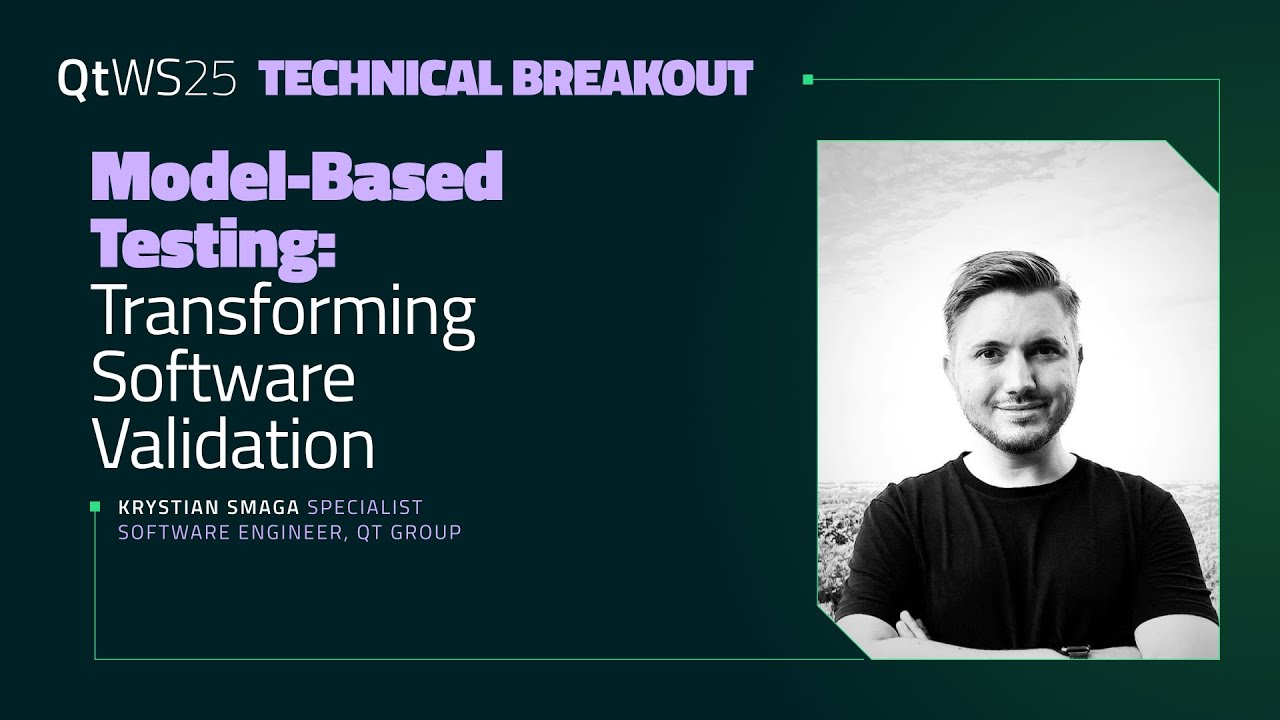 QtWS25 TECHNICAL BREAKOUT

Model-Based Testing: Transforming Software Validation

KRYSTIAN SMAGA SPECIALIST SOFTWARE ENGINEER, QT GROUP